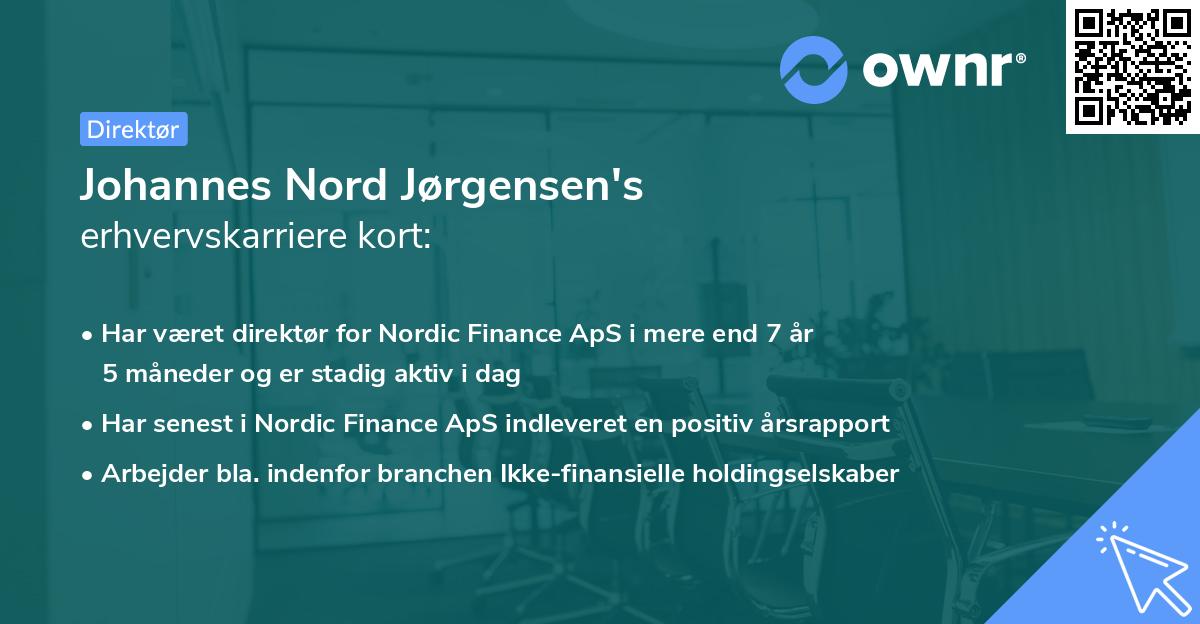 ownr®

Direktør

Johannes Nord Jørgensen's
erhvervskarriere kort:

• Har været direktør for Nordic Finance ApS i mere end 7 år 5 måneder og er stadig aktiv i dag
• Har senest i Nordic Finance ApS indleveret en positiv årsrapport
• Arbejder bla. indenfor branchen Ikke-finansielle holdingselskaber